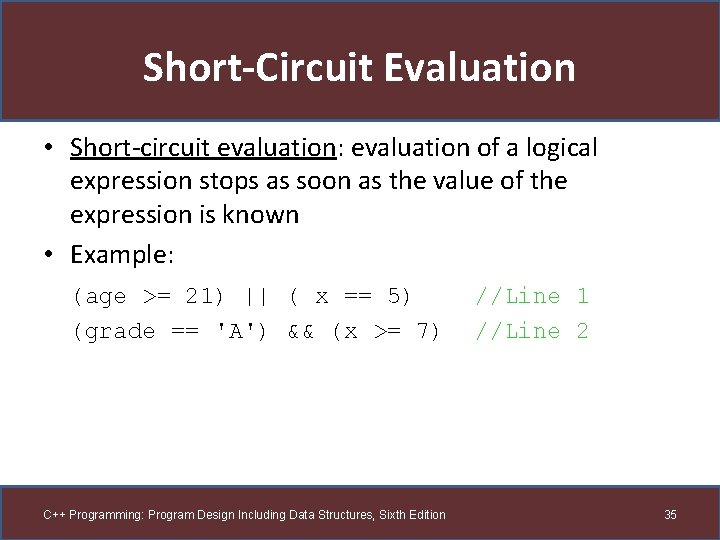 Short-Circuit Evaluation

• Short-circuit evaluation: evaluation of a logical expression stops as soon as the value of the expression is known

• Example:

(age >= 21) || ( x == 5)     //Line 1
(grade == 'A') && (x >= 7)  //Line 2

C++ Programming: Program Design Including Data Structures, Sixth Edition

35